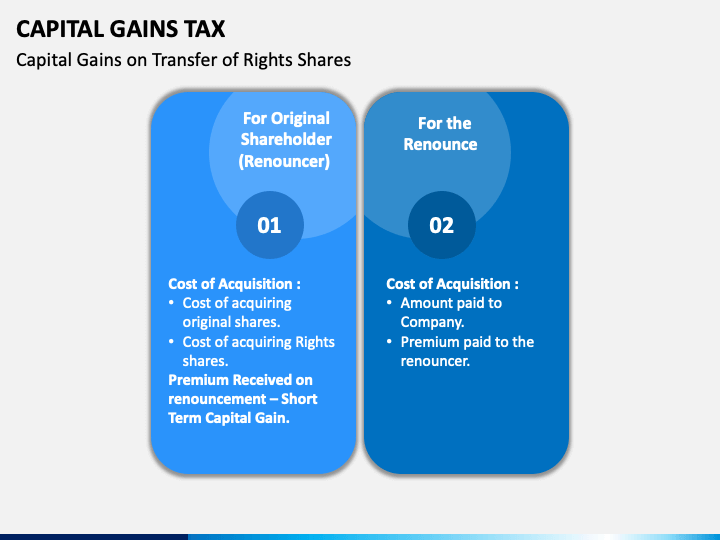 CAPITAL GAINS TAX

Capital Gains on Transfer of Rights Shares

For Original Shareholder (Renouncer)

01

Cost of Acquisition :
• Cost of acquiring original shares.
• Cost of acquiring Rights shares.
Premium Received on renouncement – Short Term Capital Gain.

For the Renounce

02

Cost of Acquisition :
• Amount paid to Company.
• Premium paid to the renouncer.